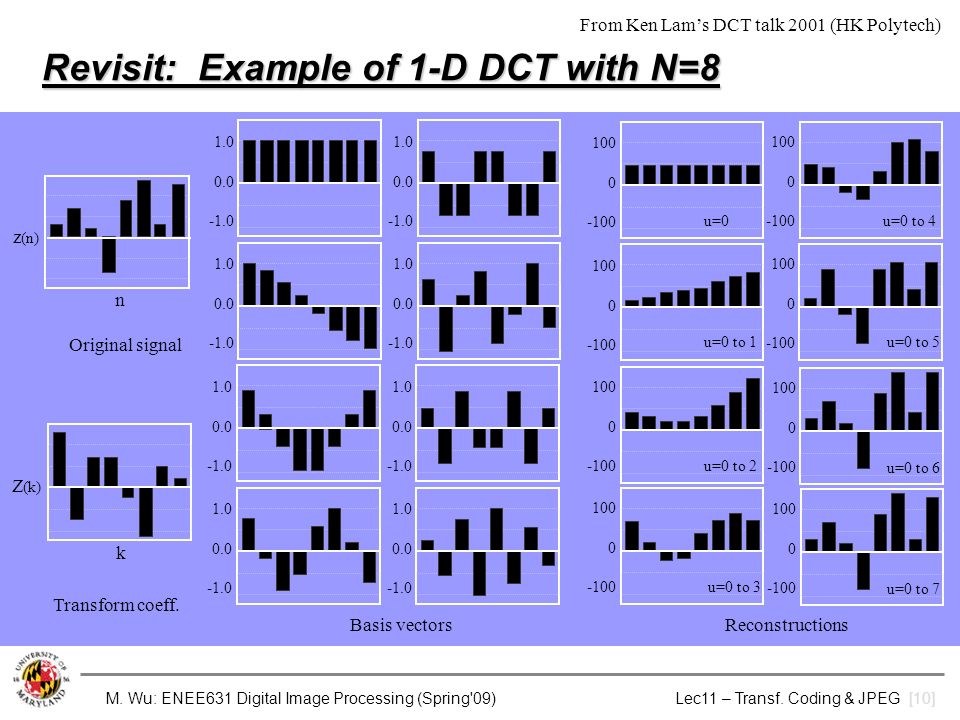 From Ken Lam's DCT talk 2001 (HK Polytech)

Revisit: Example of 1-D DCT with N=8

z(n)

n

Original signal

Z(k)

k

Transform coeff.

1.0
0.0
-1.0

1.0
0.0
-1.0

1.0
0.0
-1.0

1.0
0.0
-1.0

1.0
0.0
-1.0

1.0
0.0
-1.0

1.0
0.0
-1.0

1.0
0.0
-1.0

Basis vectors

100
0
-100
u=0

100
0
-100
u=0 to 1

100
0
-100
u=0 to 2

100
0
-100
u=0 to 3

100
0
-100
u=0 to 4

100
0
-100
u=0 to 5

100
0
-100
u=0 to 6

100
0
-100
u=0 to 7

Reconstructions

UNIVERSITY OF MARYLAND

M. Wu: ENEE631 Digital Image Processing (Spring'09)

Lec11 – Transf. Coding & JPEG [10]